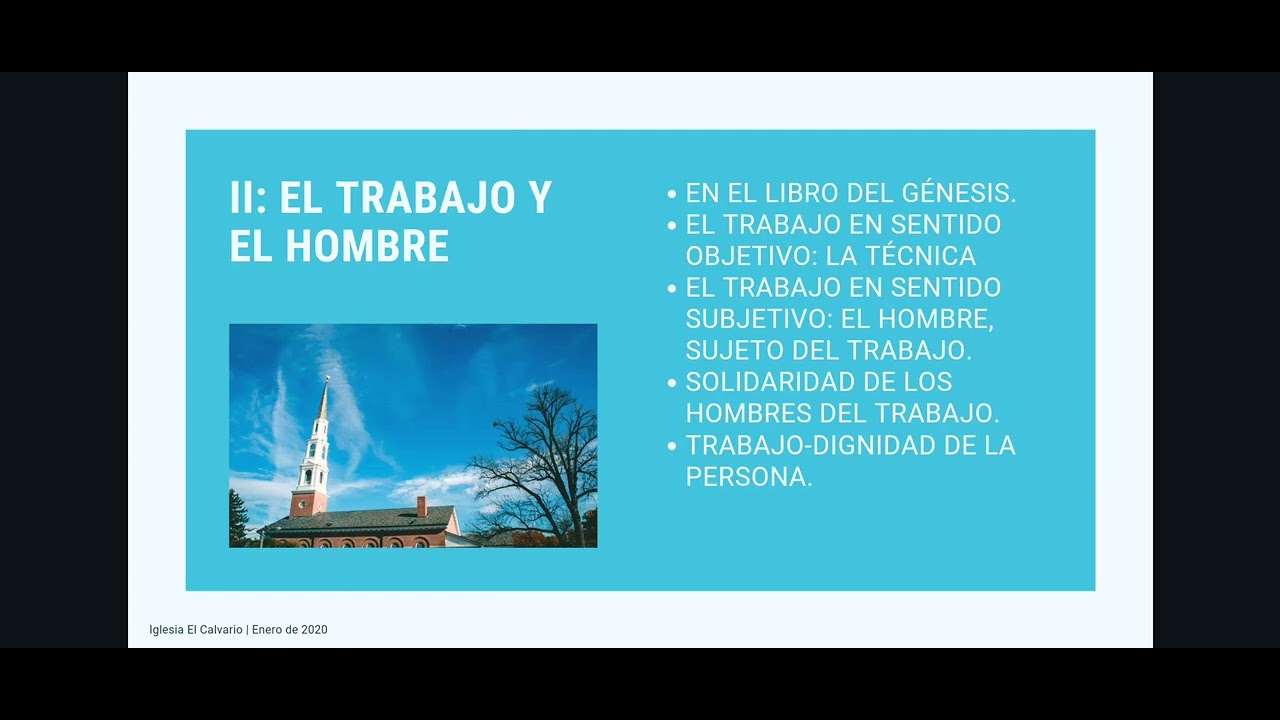 II: EL TRABAJO Y EL HOMBRE

• EN EL LIBRO DEL GÉNESIS.
• EL TRABAJO EN SENTIDO OBJETIVO: LA TÉCNICA
• EL TRABAJO EN SENTIDO SUBJETIVO: EL HOMBRE, SUJETO DEL TRABAJO.
• SOLIDARIDAD DE LOS HOMBRES DEL TRABAJO.
• TRABAJO-DIGNIDAD DE LA PERSONA.

Iglesia El Calvario | Enero de 2020